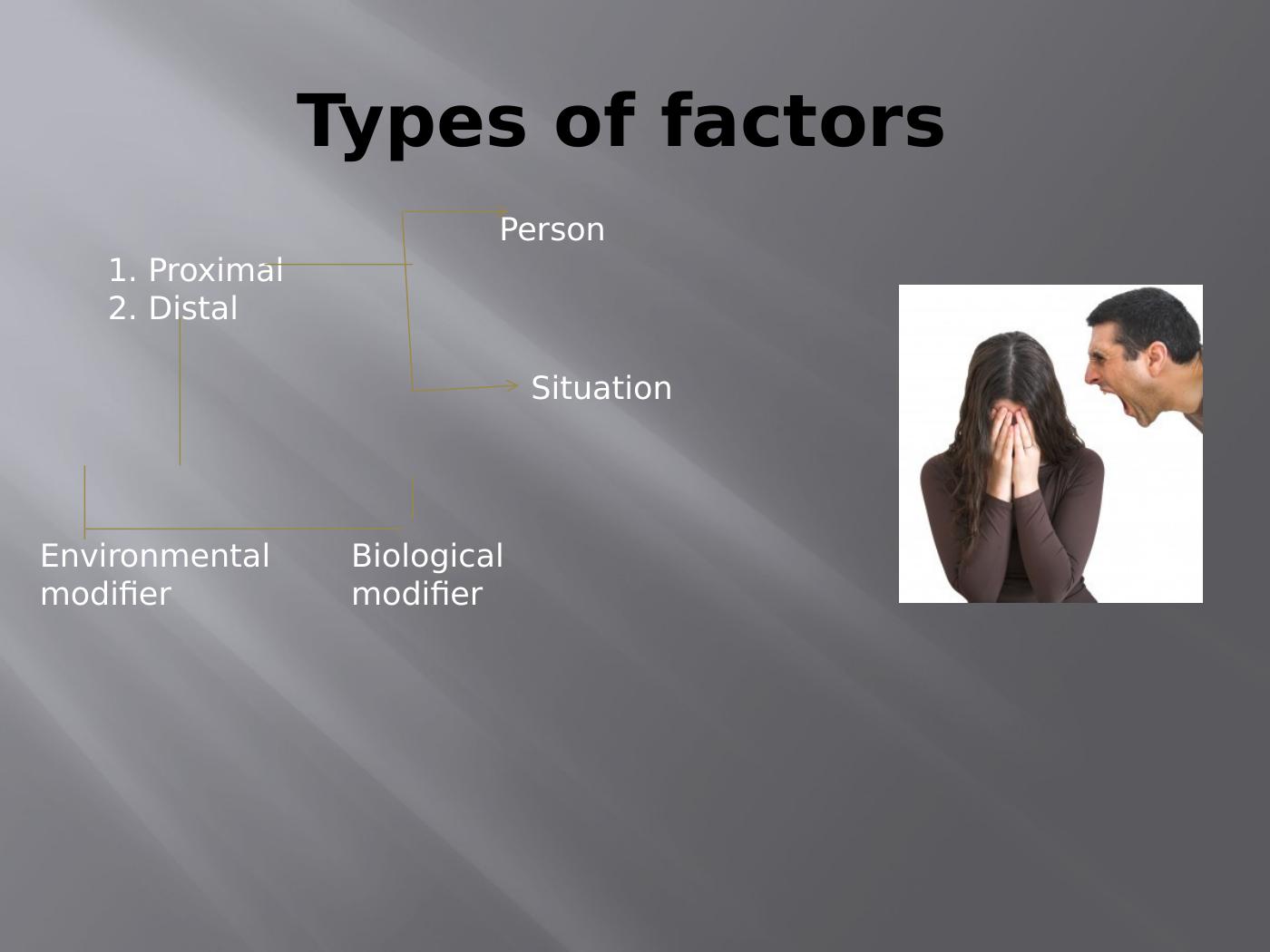 Types of factors

Person

1. Proximal
2. Distal

Situation

Environmental modifier

Biological modifier